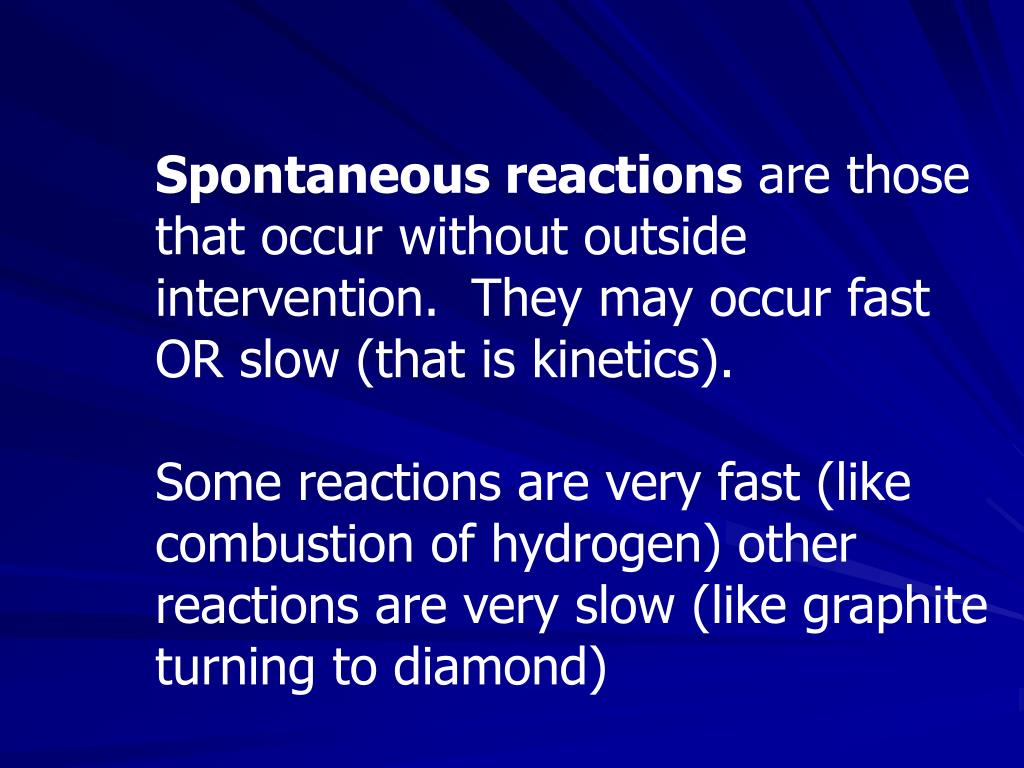 Spontaneous reactions are those that occur without outside intervention. They may occur fast OR slow (that is kinetics).

Some reactions are very fast (like combustion of hydrogen) other reactions are very slow (like graphite turning to diamond)